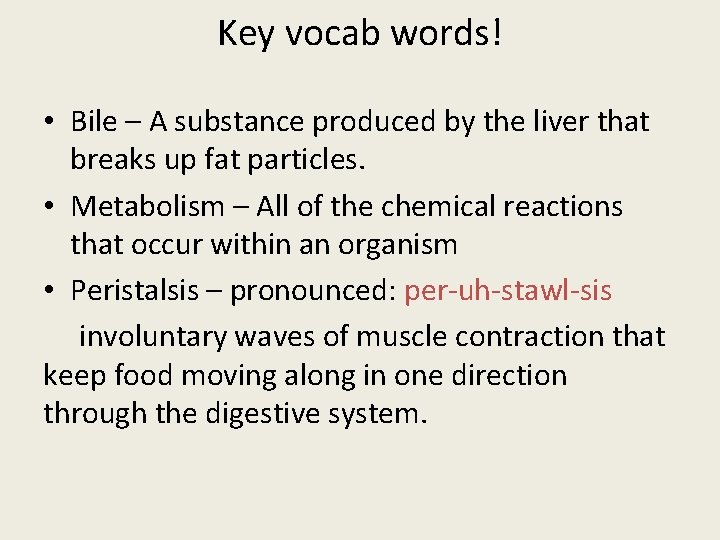 Key vocab words!

• Bile – A substance produced by the liver that breaks up fat particles.

• Metabolism – All of the chemical reactions that occur within an organism

• Peristalsis – pronounced: per-uh-stawl-sis

involuntary waves of muscle contraction that keep food moving along in one direction through the digestive system.